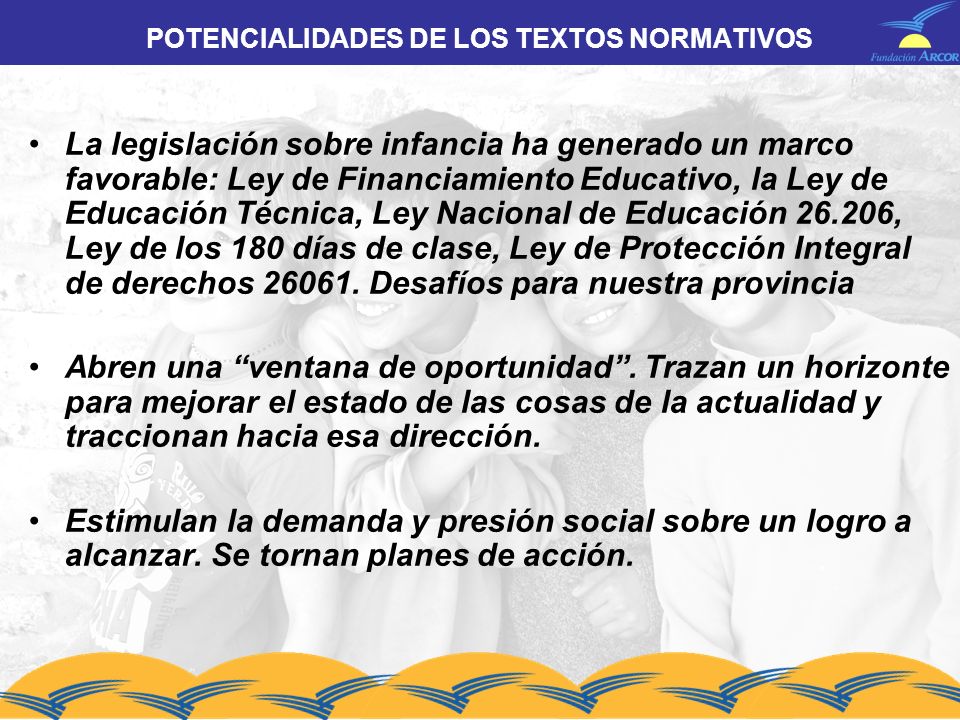 POTENCIALIDADES DE LOS TEXTOS NORMATIVOS

Fundación ARCOR

• La legislación sobre infancia ha generado un marco favorable: Ley de Financiamiento Educativo, la Ley de Educación Técnica, Ley Nacional de Educación 26.206, Ley de los 180 días de clase, Ley de Protección Integral de derechos 26061. Desafíos para nuestra provincia

• Abren una “ventana de oportunidad”. Trazan un horizonte para mejorar el estado de las cosas de la actualidad y traccionan hacia esa dirección.

• Estimulan la demanda y presión social sobre un logro a alcanzar. Se tornan planes de acción.